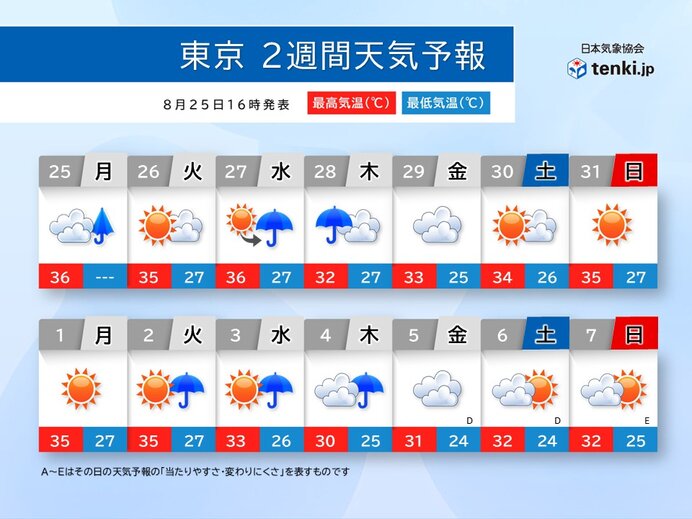 東京 2週間天気予報

日本気象協会
tenki.jp

8月25日16時発表 最高気温(℃) 最低気温(℃)

| 25 月 | 26 火 | 27 水 | 28 木 | 29 金 | 30 土 | 31 日 |
|---|---|---|---|---|---|---|
| 36 --- | 35 27 | 36 27 | 32 27 | 33 25 | 34 26 | 35 27 |

| 1 月 | 2 火 | 3 水 | 4 木 | 5 金 | 6 土 | 7 日 |
|---|---|---|---|---|---|---|
| | | | | D | D | E |
| 35 27 | 35 27 | 33 26 | 30 25 | 31 24 | 32 24 | 32 25 |

A~Eはその日の天気予報の「当たりやすさ・変わりにくさ」を表すものです